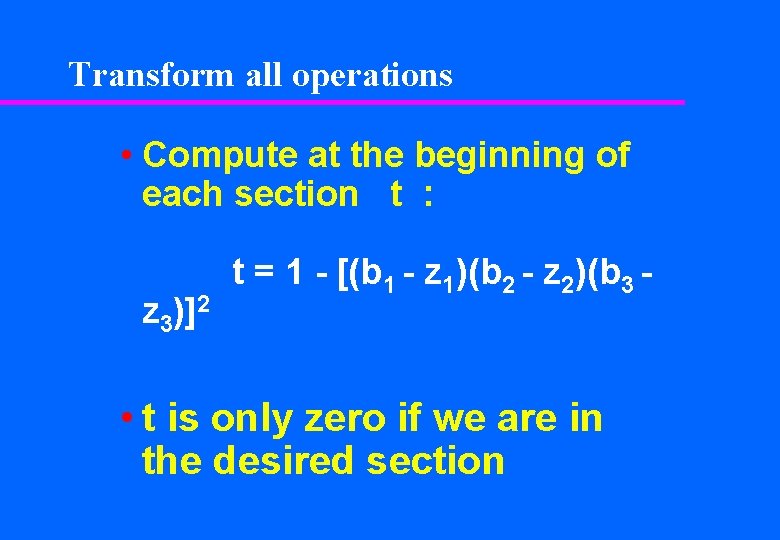 Transform all operations

• Compute at the beginning of each section t :

$t = 1 - [(b_1 - z_1)(b_2 - z_2)(b_3 - z_3)]^2$

• t is only zero if we are in the desired section